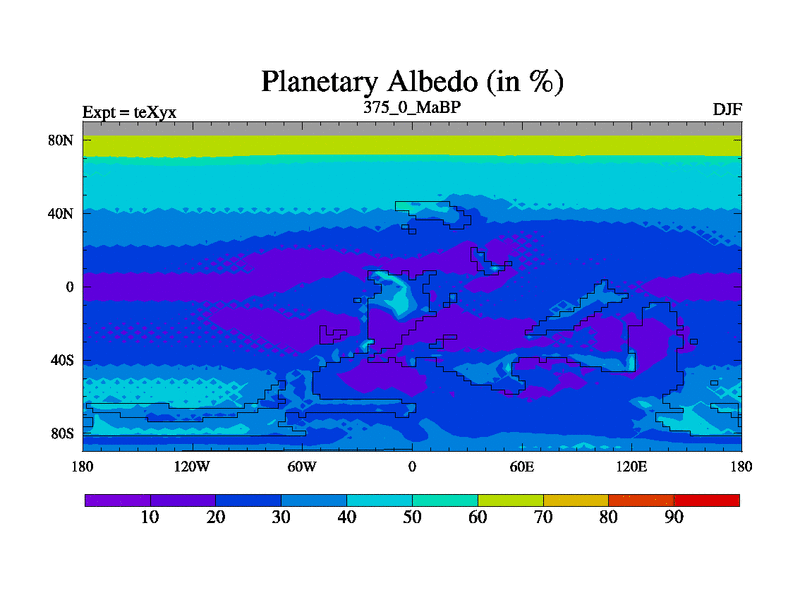 Planetary Albedo (in %)

Expt = teXyx

375_0_MaBP

DJF

80N
40N
0
40S
80S

180
120W
60W
0
60E
120E
180

10
20
30
40
50
60
70
80
90